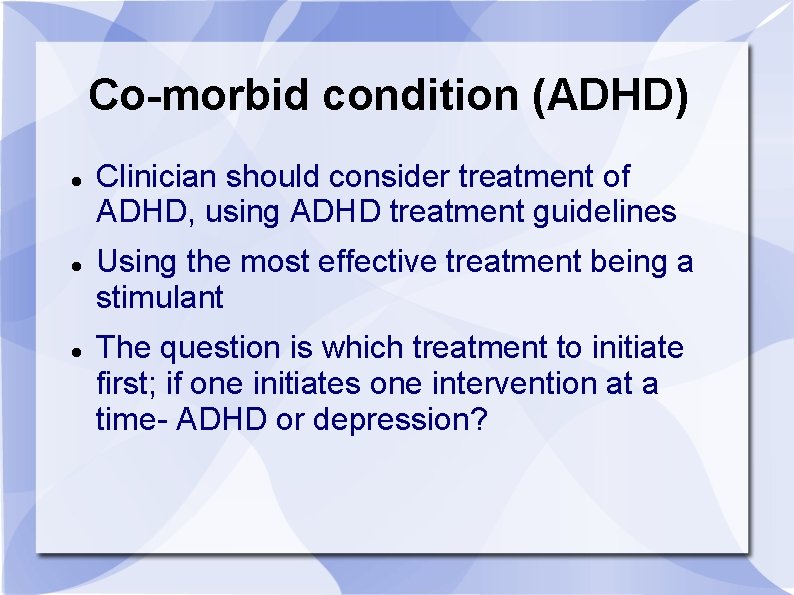 Co-morbid condition (ADHD)

- Clinician should consider treatment of ADHD, using ADHD treatment guidelines
- Using the most effective treatment being a stimulant
- The question is which treatment to initiate first; if one initiates one intervention at a time- ADHD or depression?